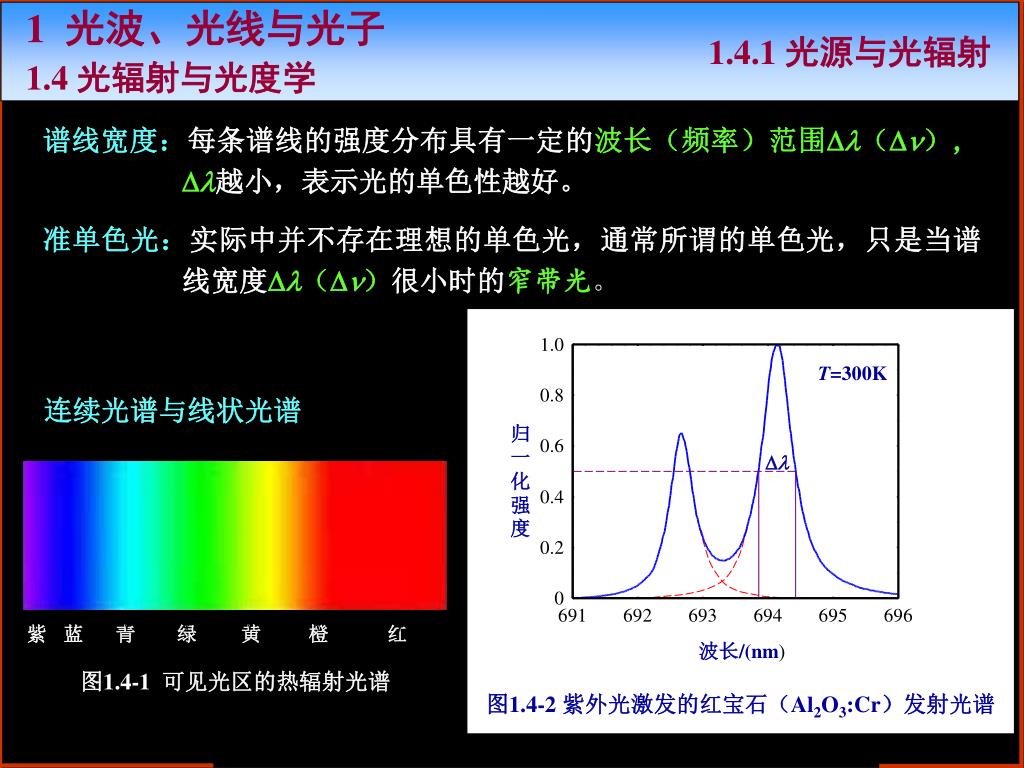 1 光波、光线与光子
1.4 光辐射与光度学

1.4.1 光源与光辐射

谱线宽度：每条谱线的强度分布具有一定的波长（频率）范围$\Delta\lambda$（$\Delta\nu$），$\Delta\lambda$越小，表示光的单色性越好。

准单色光：实际中并不存在理想的单色光，通常所谓的单色光，只是当谱线宽度$\Delta\lambda$（$\Delta\nu$）很小时的窄带光。

连续光谱与线状光谱

紫 蓝 青 绿 黄 橙 红

图1.4-1 可见光区的热辐射光谱

1.0
0.8
0.6
0.4
0.2
0
归一化强度
$T$=300K
$\Delta\lambda$
691 692 693 694 695 696
波长/(nm)

图1.4-2 紫外光激发的红宝石（$Al_2O_3$:Cr）发射光谱